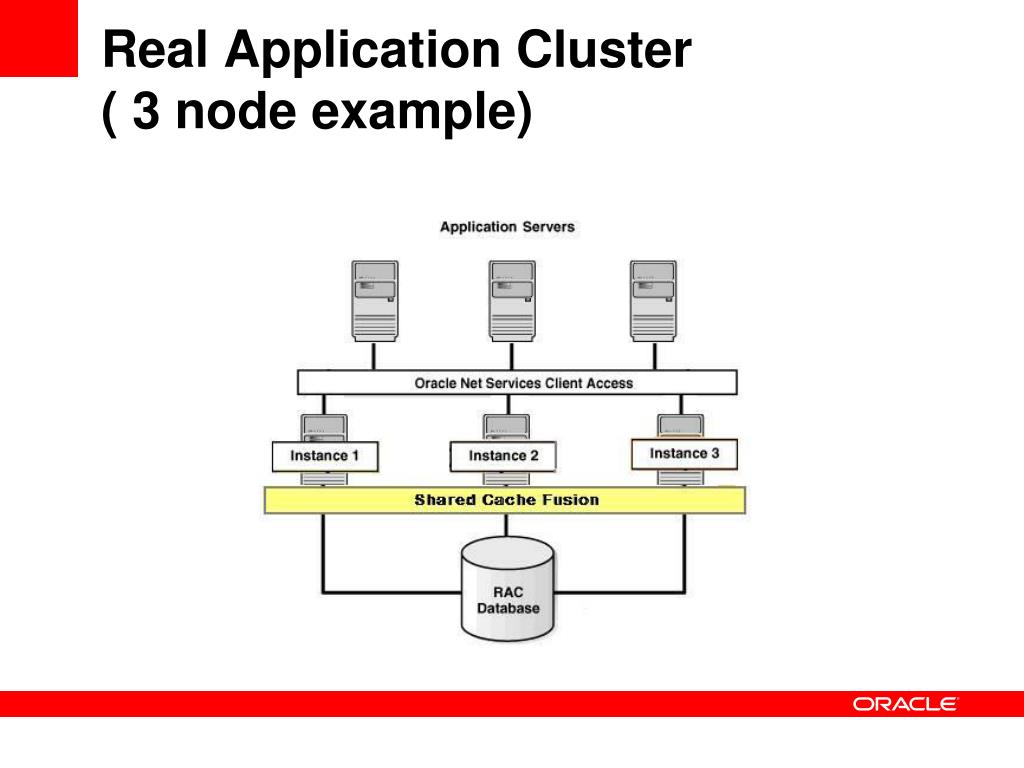 Real Application Cluster
( 3 node example)

Application Servers

Oracle Net Services Client Access

Instance 1

Instance 2

Instance 3

Shared Cache Fusion

RAC
Database

ORACLE